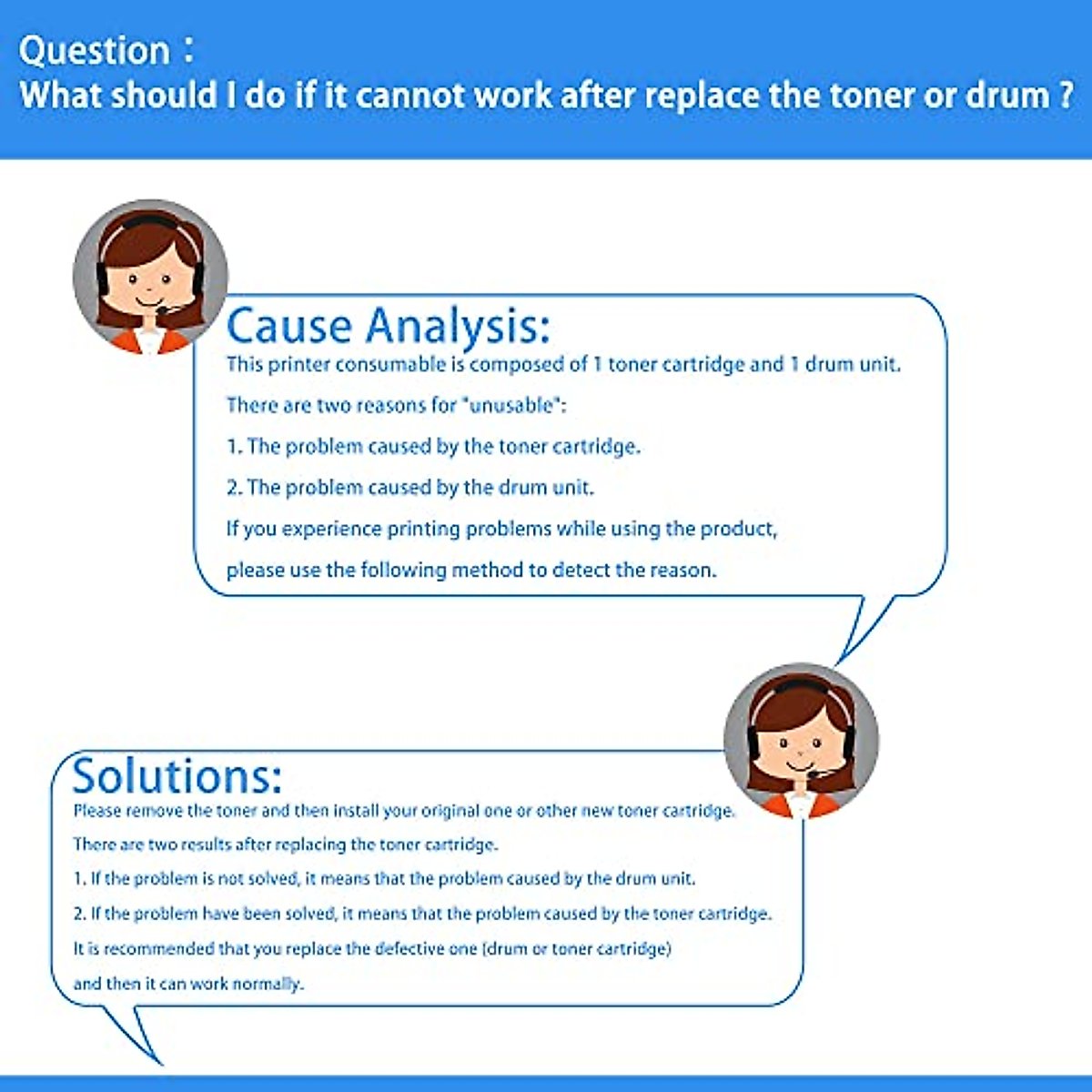 Question：
What should I do if it cannot work after replace the toner or drum ?

Cause Analysis:
This printer consumable is composed of 1 toner cartridge and 1 drum unit.
There are two reasons for "unusable":
1. The problem caused by the toner cartridge.
2. The problem caused by the drum unit.
If you experience printing problems while using the product,
please use the following method to detect the reason.

Solutions:
Please remove the toner and then install your original one or other new toner cartridge.
There are two results after replacing the toner cartridge.
1. If the problem is not solved, it means that the problem caused by the drum unit.
2. If the problem have been solved, it means that the problem caused by the toner cartridge.
It is recommended that you replace the defective one (drum or toner cartridge)
and then it can work normally.